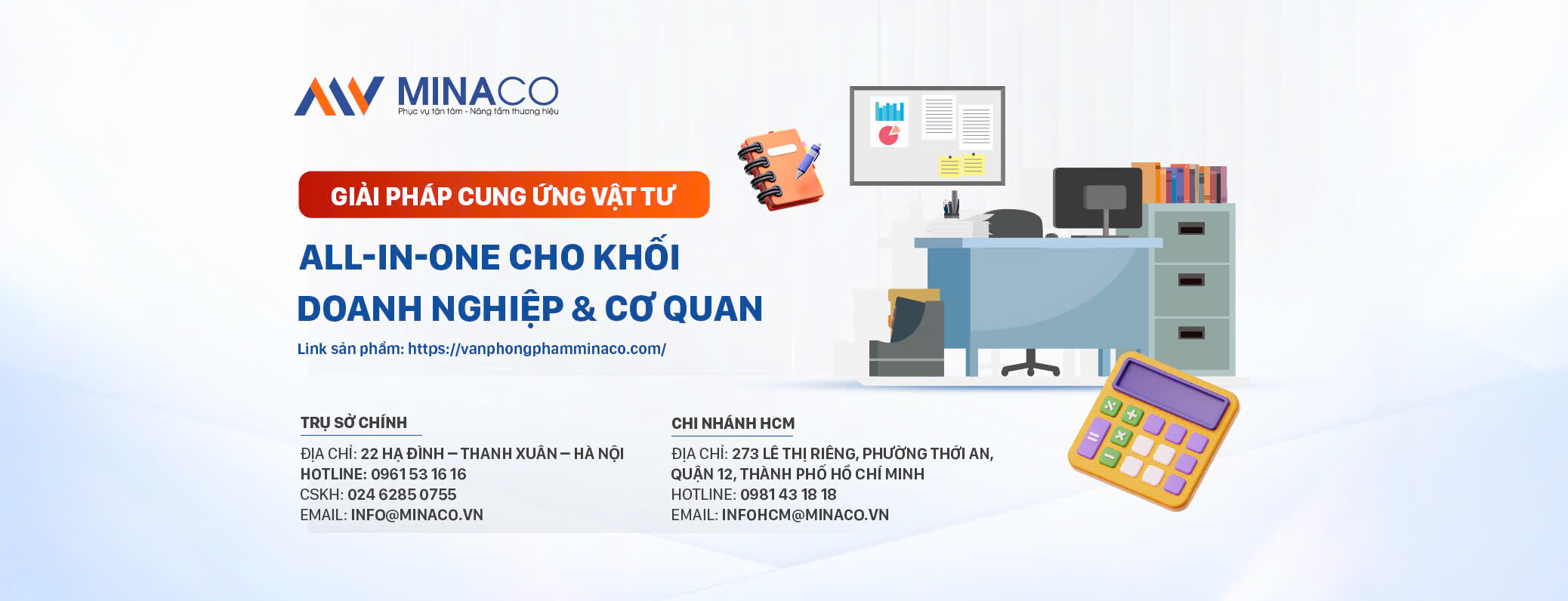 MINACO
Phục vụ tận tâm - Nâng tầm thương hiệu

GIẢI PHÁP CUNG ỨNG VẬT TƯ

ALL-IN-ONE CHO KHỐI DOANH NGHIỆP & CƠ QUAN

Link sản phẩm: https://vanphongphamminaco.com/

TRỤ SỞ CHÍNH

ĐỊA CHỈ: 22 HẠ ĐÌNH – THANH XUÂN – HÀ NỘI
HOTLINE: 0961 53 16 16
CSKH: 024 6285 0755
EMAIL: INFO@MINACO.VN

CHI NHÁNH HCM

ĐỊA CHỈ: 273 LÊ THỊ RIÊNG, PHƯỜNG THỚI AN, QUẬN 12, THÀNH PHỐ HỒ CHÍ MINH
HOTLINE: 0981 43 18 18
EMAIL: INFOHCM@MINACO.VN